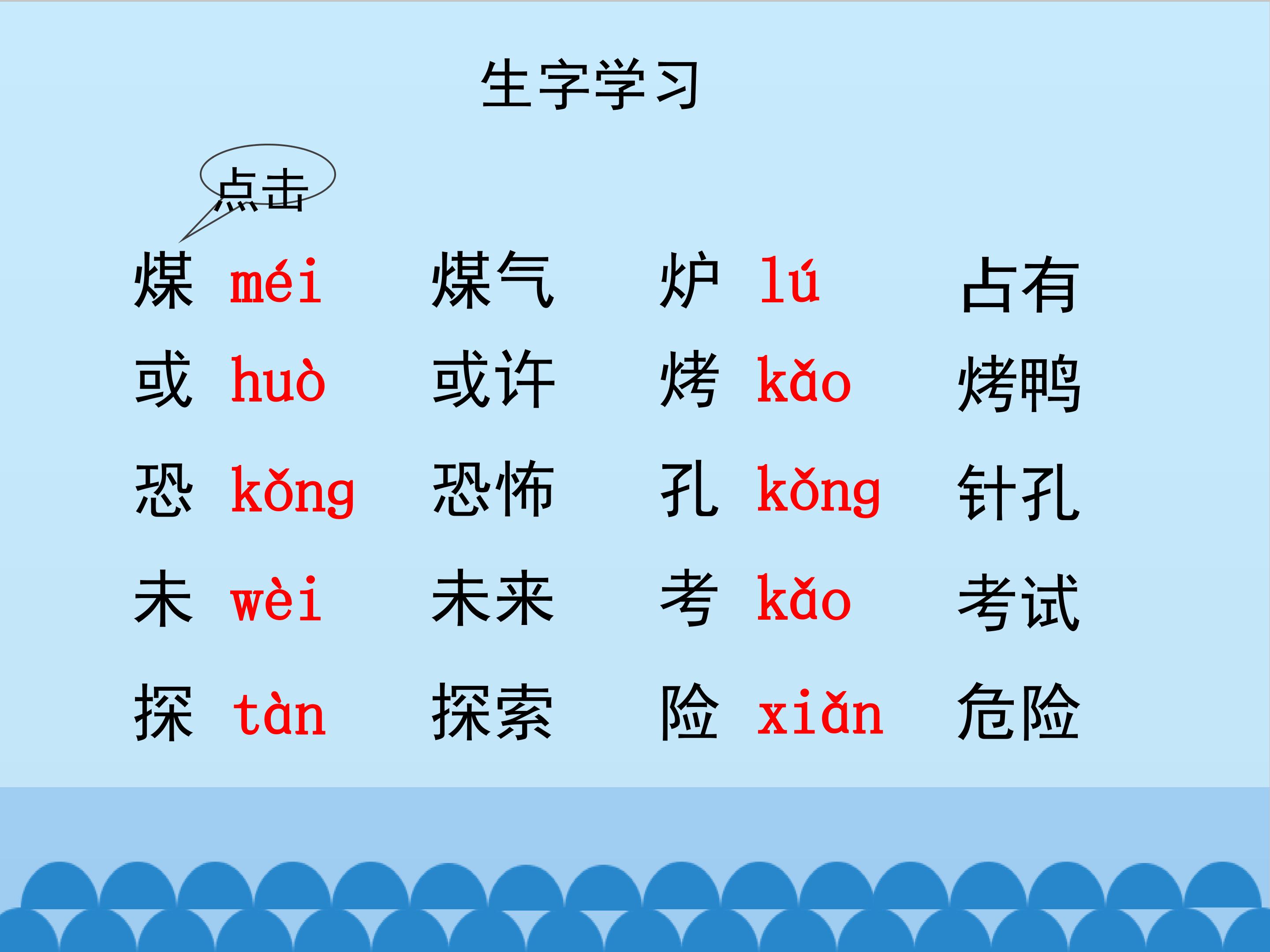 生字学习

点击

煤 méi 煤气 炉 lú 占有

或 huò 或许 烤 kǎo 烤鸭

恐 kǒng 恐怖 孔 kǒng 针孔

未 wèi 未来 考 kǎo 考试

探 tàn 探索 险 xiǎn 危险